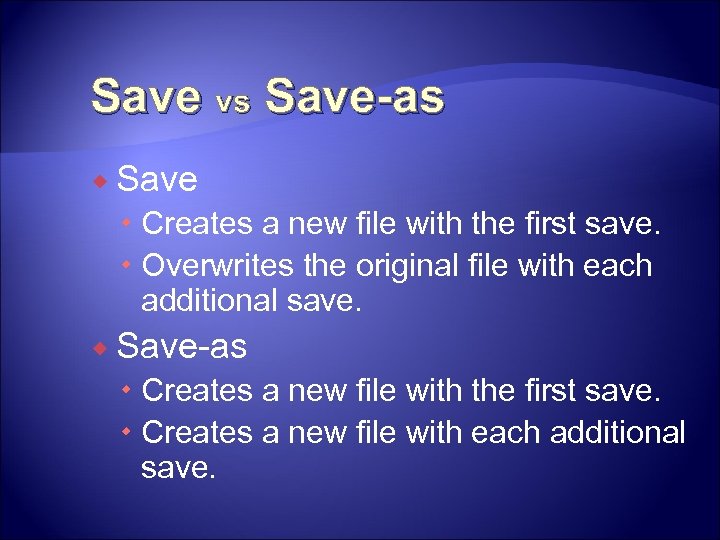 Save vs Save-as

Save
Creates a new file with the first save.
Overwrites the original file with each additional save.

Save-as
Creates a new file with the first save.
Creates a new file with each additional save.